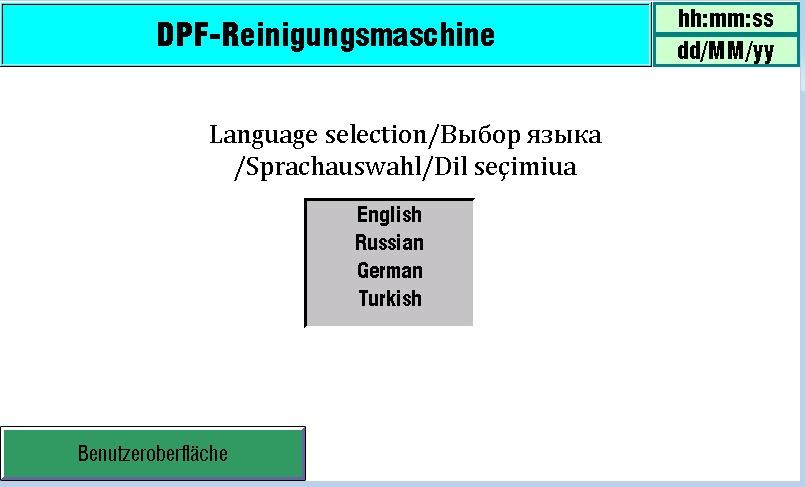 DPF-Reinigungsmaschine

hh:mm:ss

dd/MM/yy

Language selection/Выбор языка /Sprachauswahl/Dil seçimiua

English
Russian
German
Turkish

Benutzeroberfläche